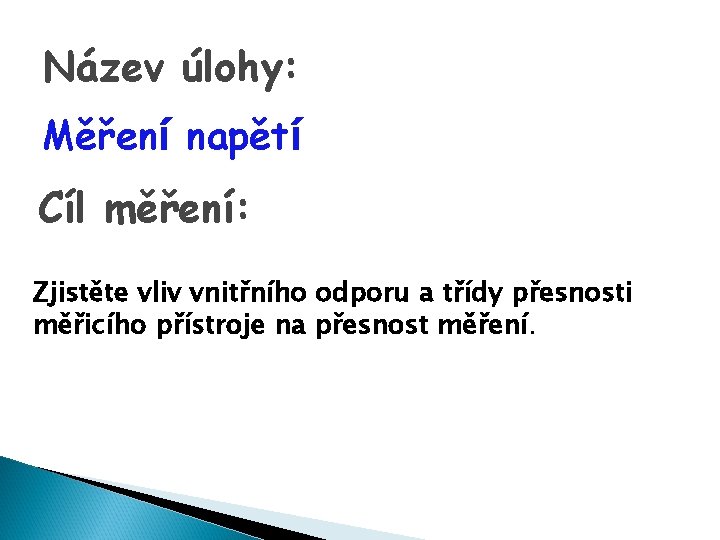 Název úlohy:

Měření napětí

Cíl měření:

Zjistěte vliv vnitřního odporu a třídy přesnosti měřicího přístroje na přesnost měření.